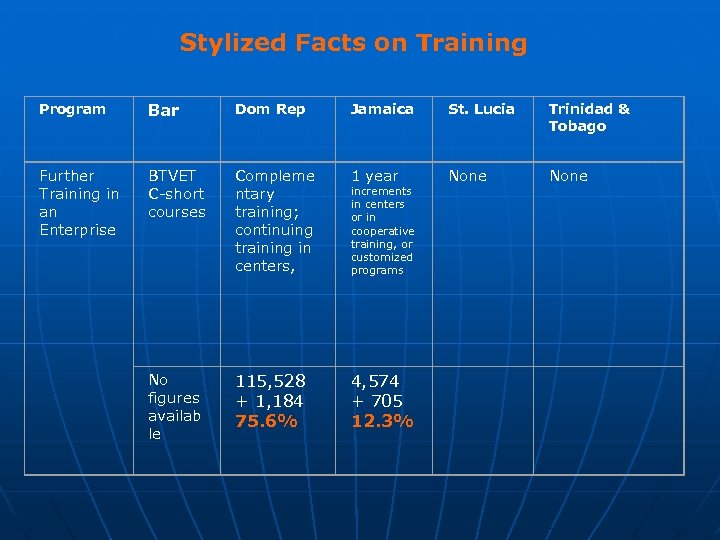 Stylized Facts on Training

| Program | Bar | Dom Rep | Jamaica | St. Lucia | Trinidad & Tobago |
|---|---|---|---|---|---|
| Further Training in an Enterprise | BTVET C-short courses | Complementary training; continuing training in centers, | 1 year increments in centers or in cooperative training, or customized programs | None | None |
| | No figures available | 115,528 + 1,184 75.6% | 4,574 + 705 12.3% | | |